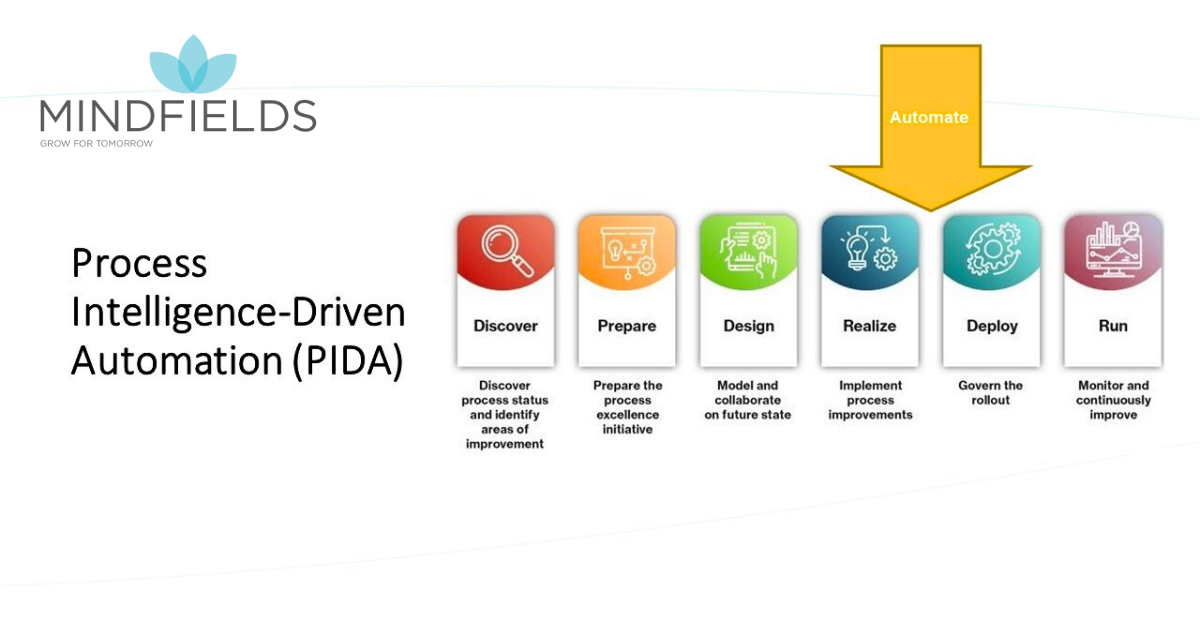 MINDFIELDS
GROW FOR TOMORROW

Process Intelligence-Driven Automation (PIDA)

Automate

Discover

Discover process status and identify areas of improvement

Prepare

Prepare the process excellence initiative

Design

Model and collaborate on future state

Realize

Implement process improvements

Deploy

Govern the rollout

Run

Monitor and continuously improve